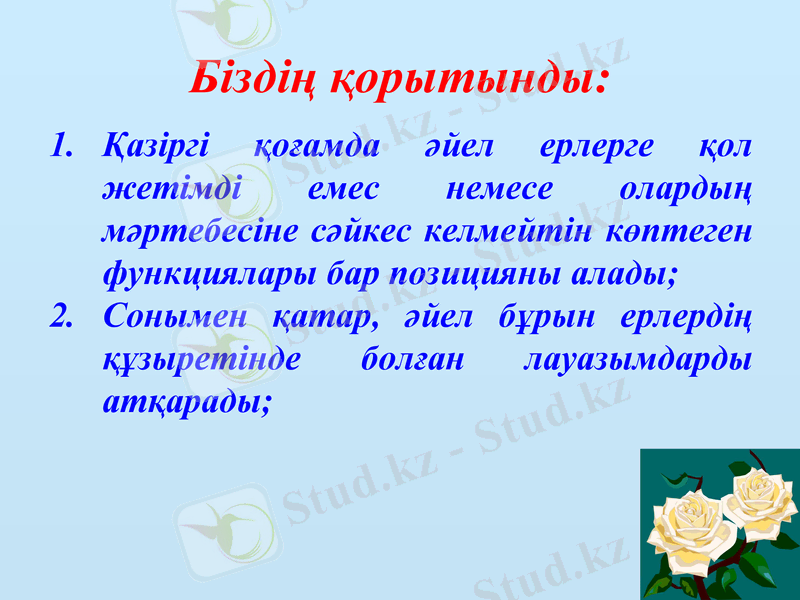 Біздің қорытынды:

1. Қазіргі қоғамда әйел ерлерге қол жетімді емес немесе олардың мәртебесіне сәйкес келмейтін көптеген функциялары бар позицияны алады;
2. Сонымен қатар, әйел бұрын ерлердің құзыретінде болған лауазымдарды атқарады;

Stud.kz - Stud.kz